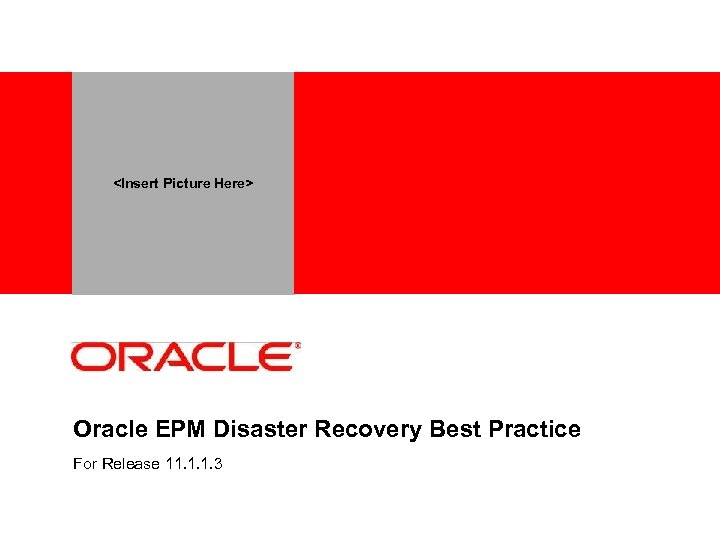 <Insert Picture Here>

ORACLE®

Oracle EPM Disaster Recovery Best Practice

For Release 11.1.1.3